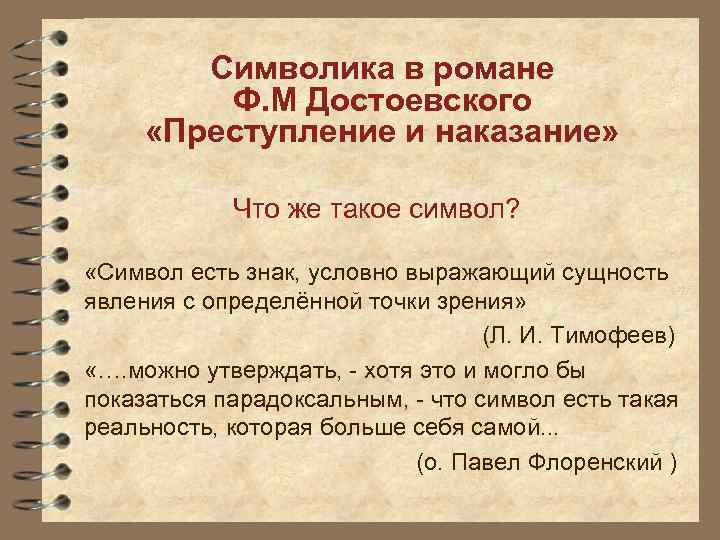 Символика в романе Ф.М Достоевского «Преступление и наказание»

Что же такое символ?

«Символ есть знак, условно выражающий сущность явления с определённой точки зрения»

(Л. И. Тимофеев)

«….можно утверждать, - хотя это и могло бы показаться парадоксальным, - что символ есть такая реальность, которая больше себя самой...

(о. Павел Флоренский )